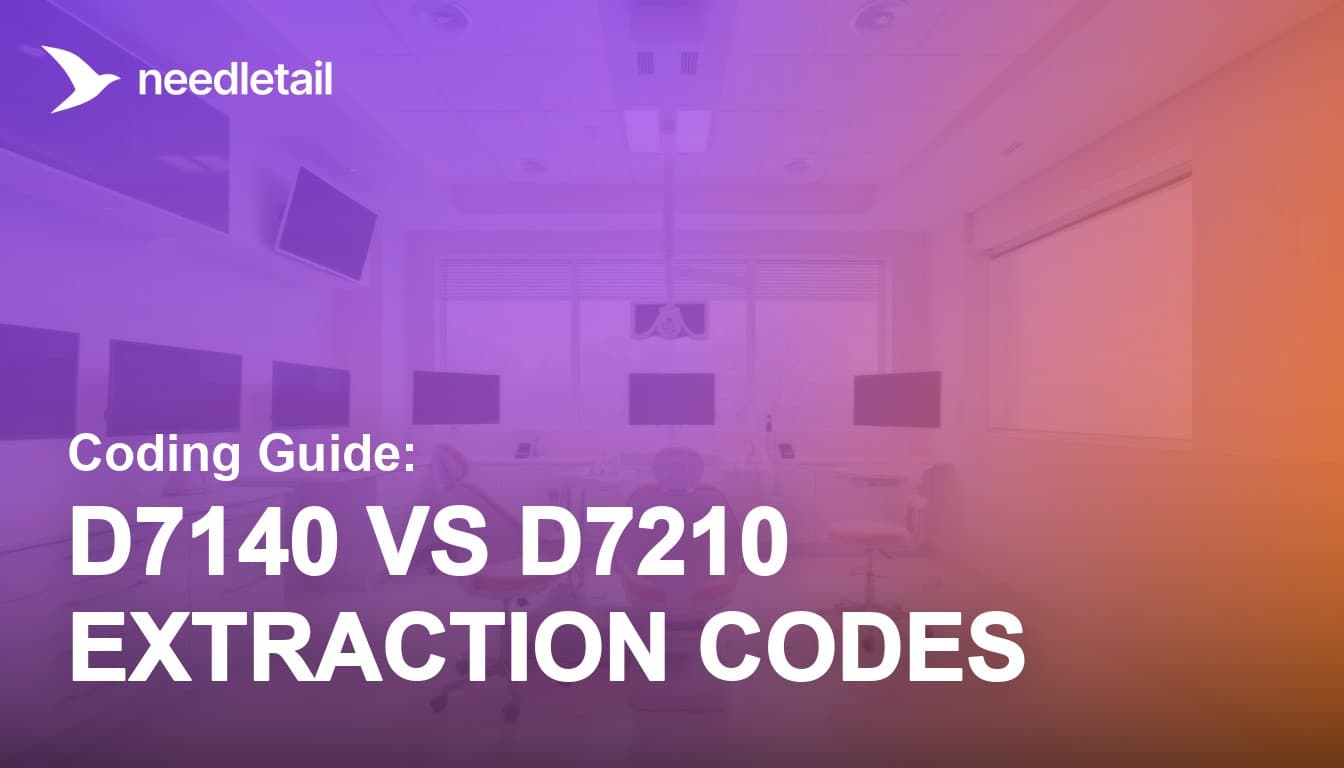 needletail

Coding Guide:

D7140 VS D7210 EXTRACTION CODES